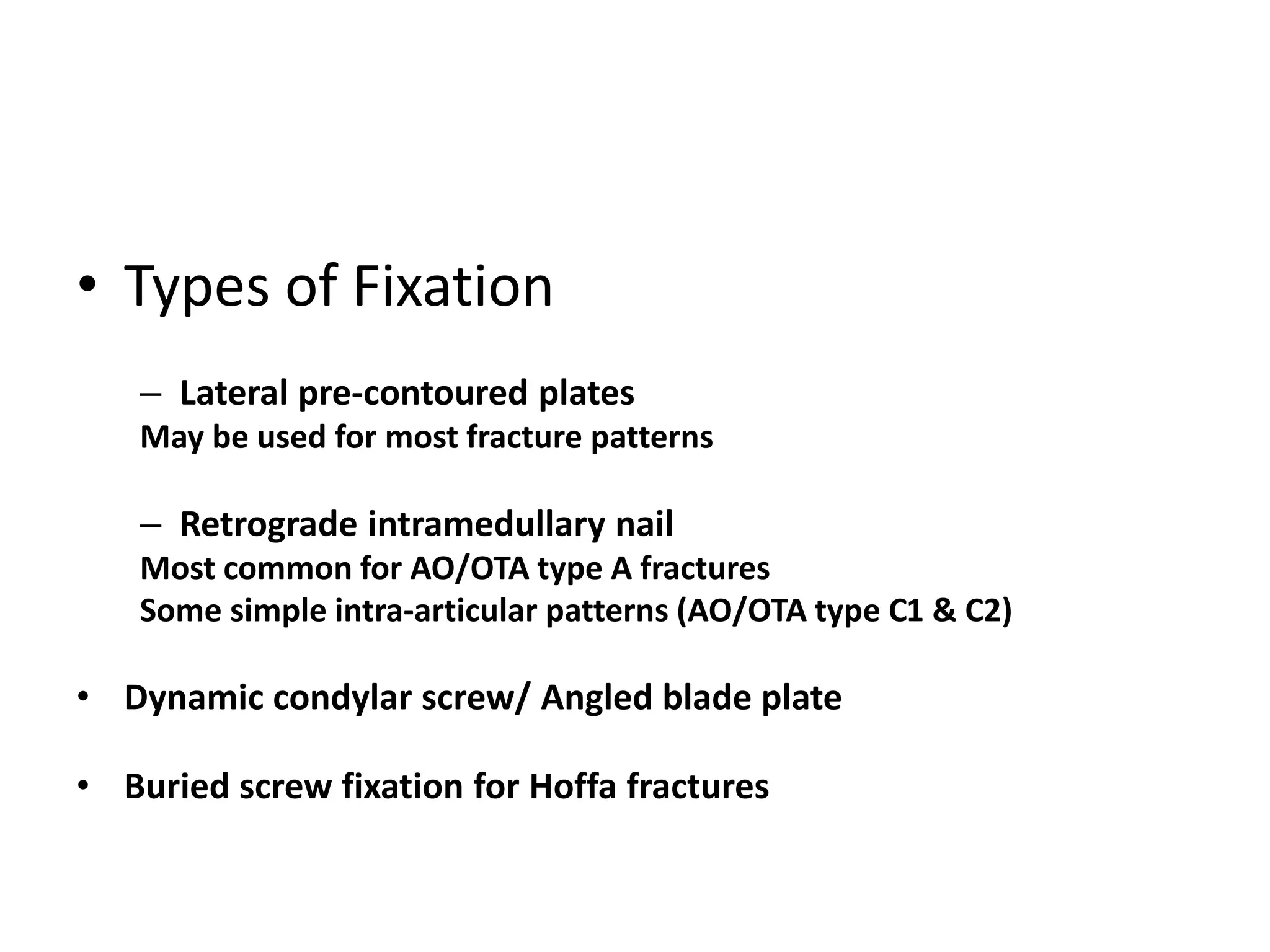 • Types of Fixation

– Lateral pre-contoured plates
May be used for most fracture patterns

– Retrograde intramedullary nail
Most common for AO/OTA type A fractures
Some simple intra-articular patterns (AO/OTA type C1 & C2)

• Dynamic condylar screw/ Angled blade plate

• Buried screw fixation for Hoffa fractures